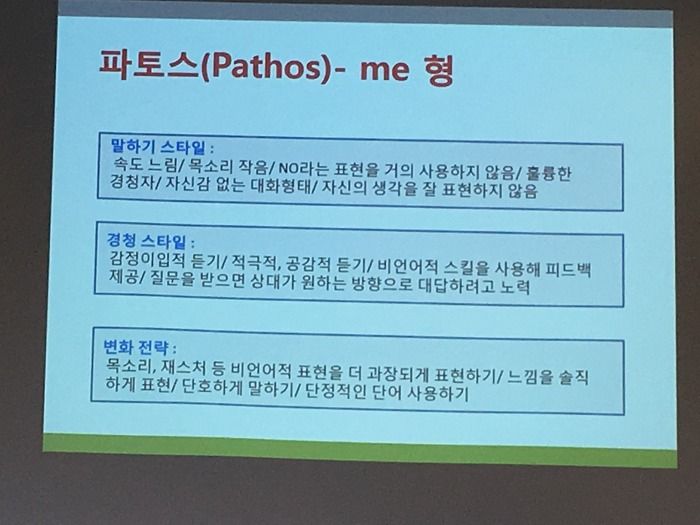 파토스(Pathos)- me 형

말하기 스타일 :
속도 느림/ 목소리 작음/ NO라는 표현을 거의 사용하지 않음/ 훌륭한 경청자/ 자신감 없는 대화형태/ 자신의 생각을 잘 표현하지 않음

경청 스타일 :
감정이입적 듣기/ 적극적, 공감적 듣기/ 비언어적 스킬을 사용해 피드백 제공/ 질문을 받으면 상대가 원하는 방향으로 대답하려고 노력

변화 전략 :
목소리, 재스처 등 비언어적 표현을 더 과장되게 표현하기/ 느낌을 솔직하게 표현/ 단호하게 말하기/ 단정적인 단어 사용하기